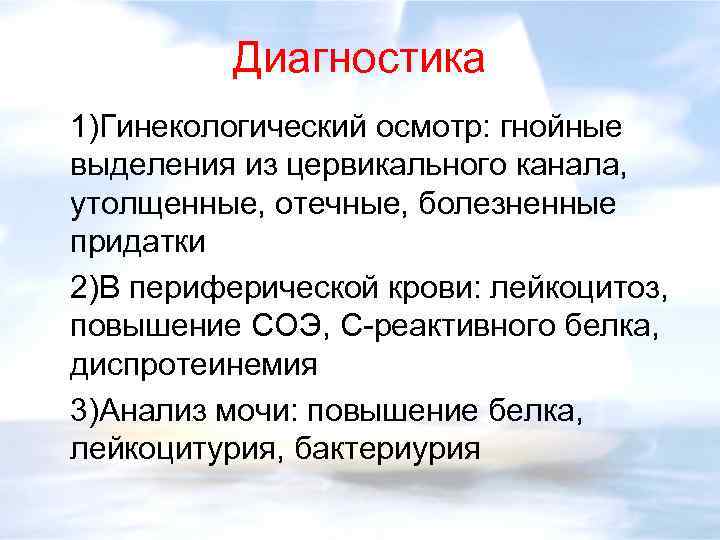 Диагностика

1)Гинекологический осмотр: гнойные выделения из цервикального канала, утолщенные, отечные, болезненные придатки

2)В периферической крови: лейкоцитоз, повышение СОЭ, С-реактивного белка, диспротеинемия

3)Анализ мочи: повышение белка, лейкоцитурия, бактериурия